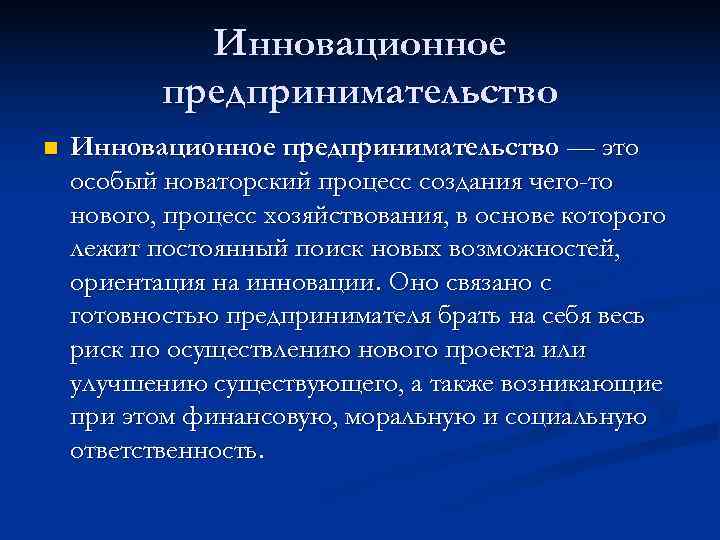 Инновационное предпринимательство

Инновационное предпринимательство — это особый новаторский процесс создания чего-то нового, процесс хозяйствования, в основе которого лежит постоянный поиск новых возможностей, ориентация на инновации. Оно связано с готовностью предпринимателя брать на себя весь риск по осуществлению нового проекта или улучшению существующего, а также возникающие при этом финансовую, моральную и социальную ответственность.